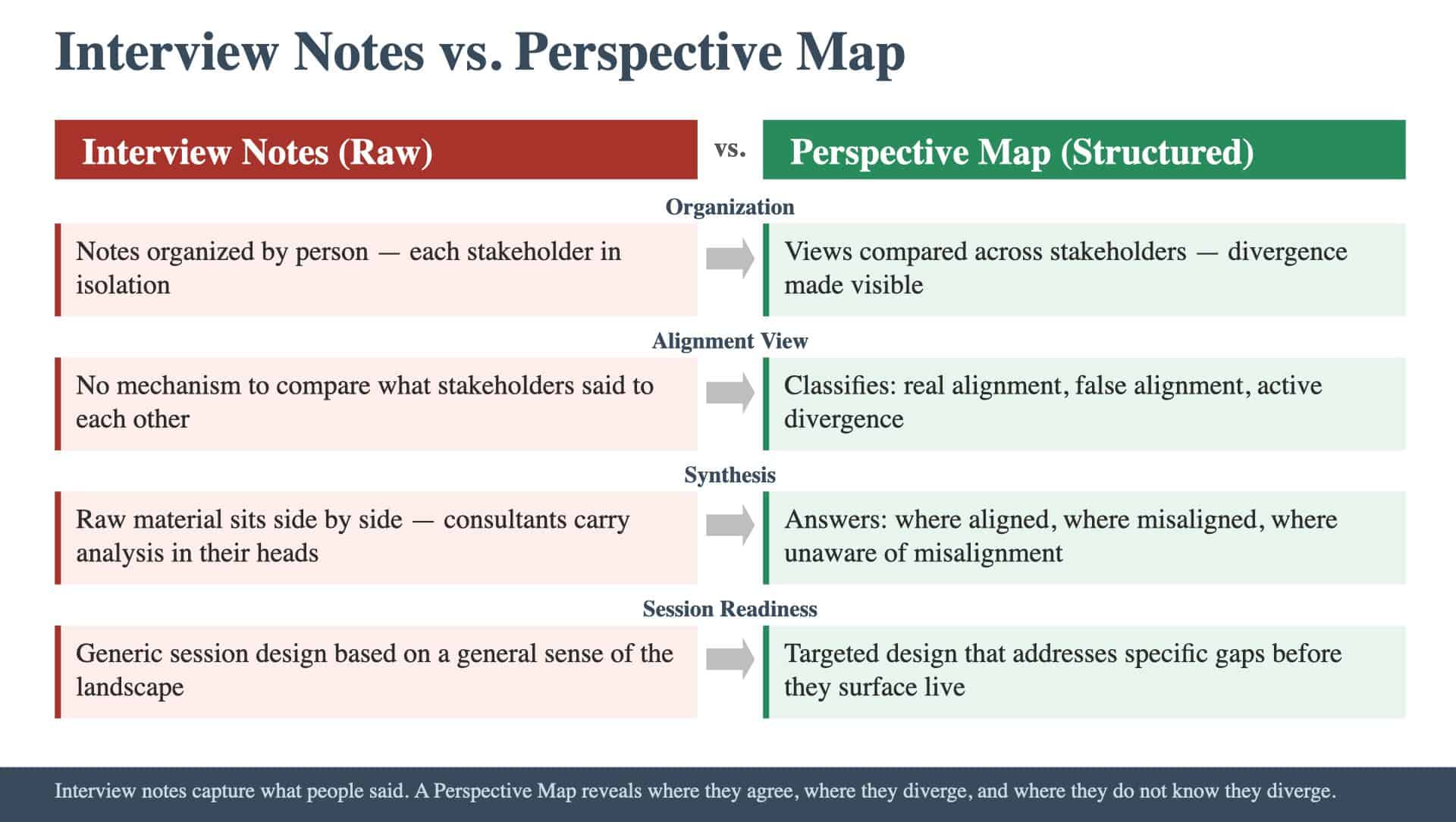 Interview Notes vs. Perspective Map

Interview Notes (Raw)

vs.

Perspective Map (Structured)

Organization

Notes organized by person — each stakeholder in isolation

Views compared across stakeholders — divergence made visible

Alignment View

No mechanism to compare what stakeholders said to each other

Classifies: real alignment, false alignment, active divergence

Synthesis

Raw material sits side by side — consultants carry analysis in their heads

Answers: where aligned, where misaligned, where unaware of misalignment

Session Readiness

Generic session design based on a general sense of the landscape

Targeted design that addresses specific gaps before they surface live

Interview notes capture what people said. A Perspective Map reveals where they agree, where they diverge, and where they do not know they diverge.